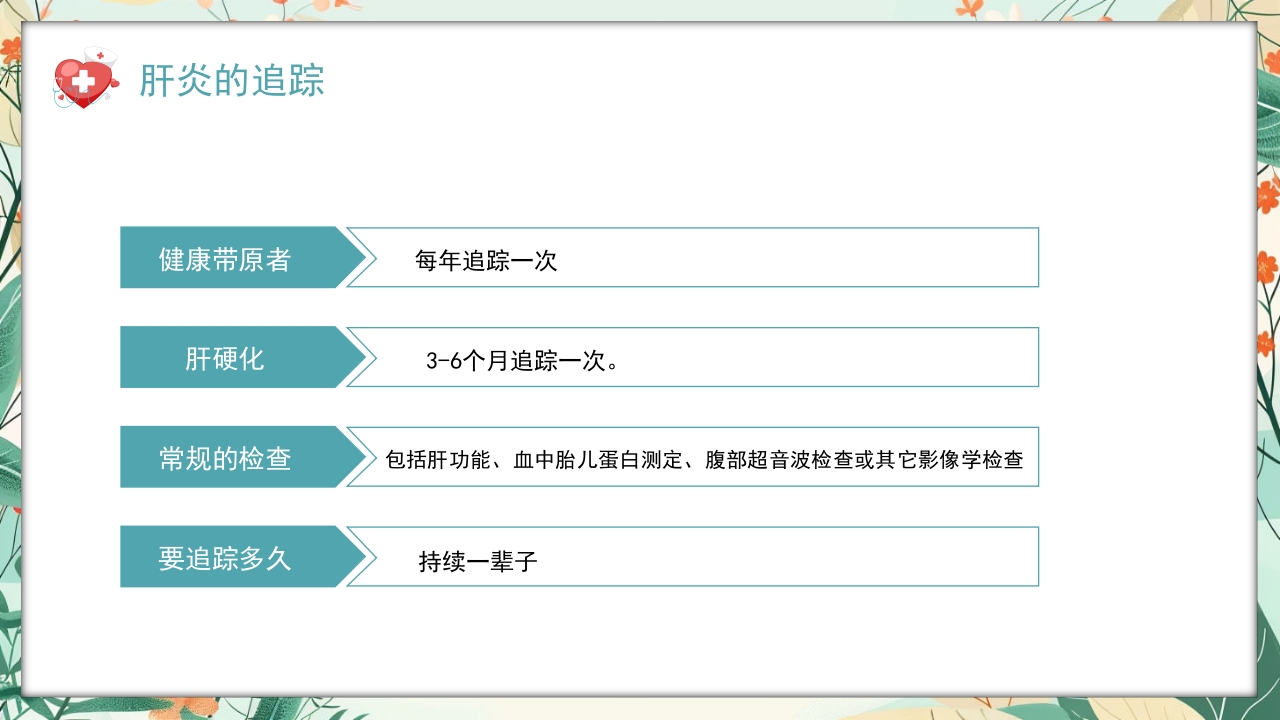 肝炎的追踪

健康带原者 每年追踪一次

肝硬化 3-6个月追踪一次。

常规的检查 包括肝功能、血中胎儿蛋白测定、腹部超音波检查或其它影像学检查

要追踪多久 持续一辈子